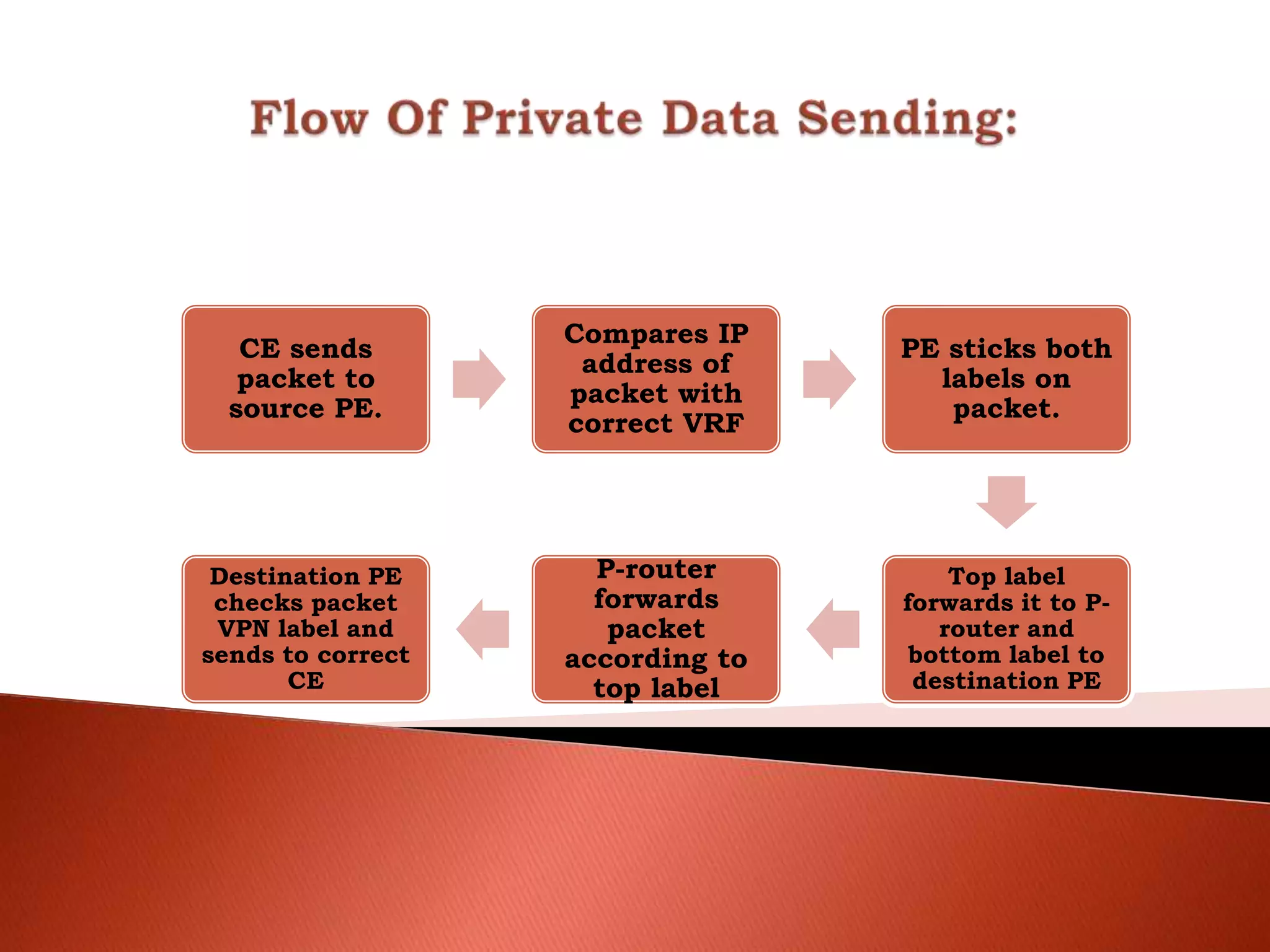 Flow Of Private Data Sending:

CE sends packet to source PE.

Compares IP address of packet with correct VRF

PE sticks both labels on packet.

Top label forwards it to P-router and bottom label to destination PE

P-router forwards packet according to top label

Destination PE checks packet VPN label and sends to correct CE